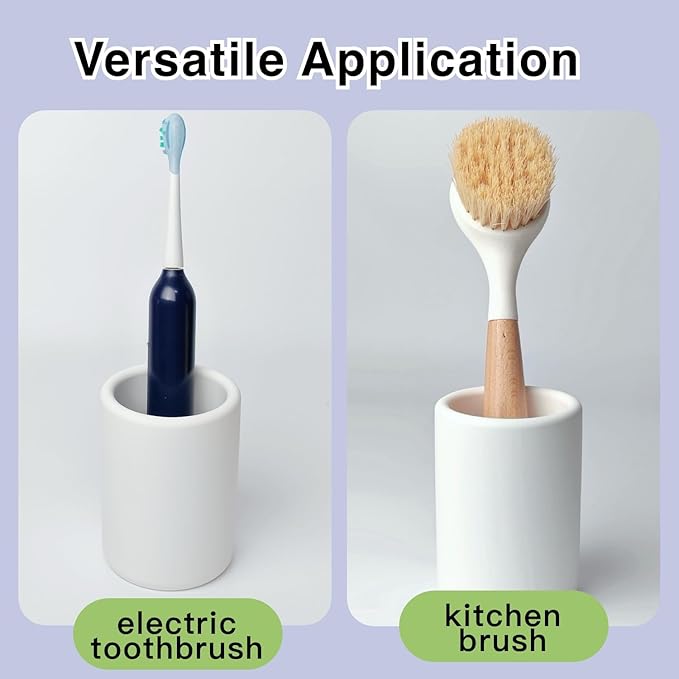 Versatile Application

electric toothbrush

kitchen brush